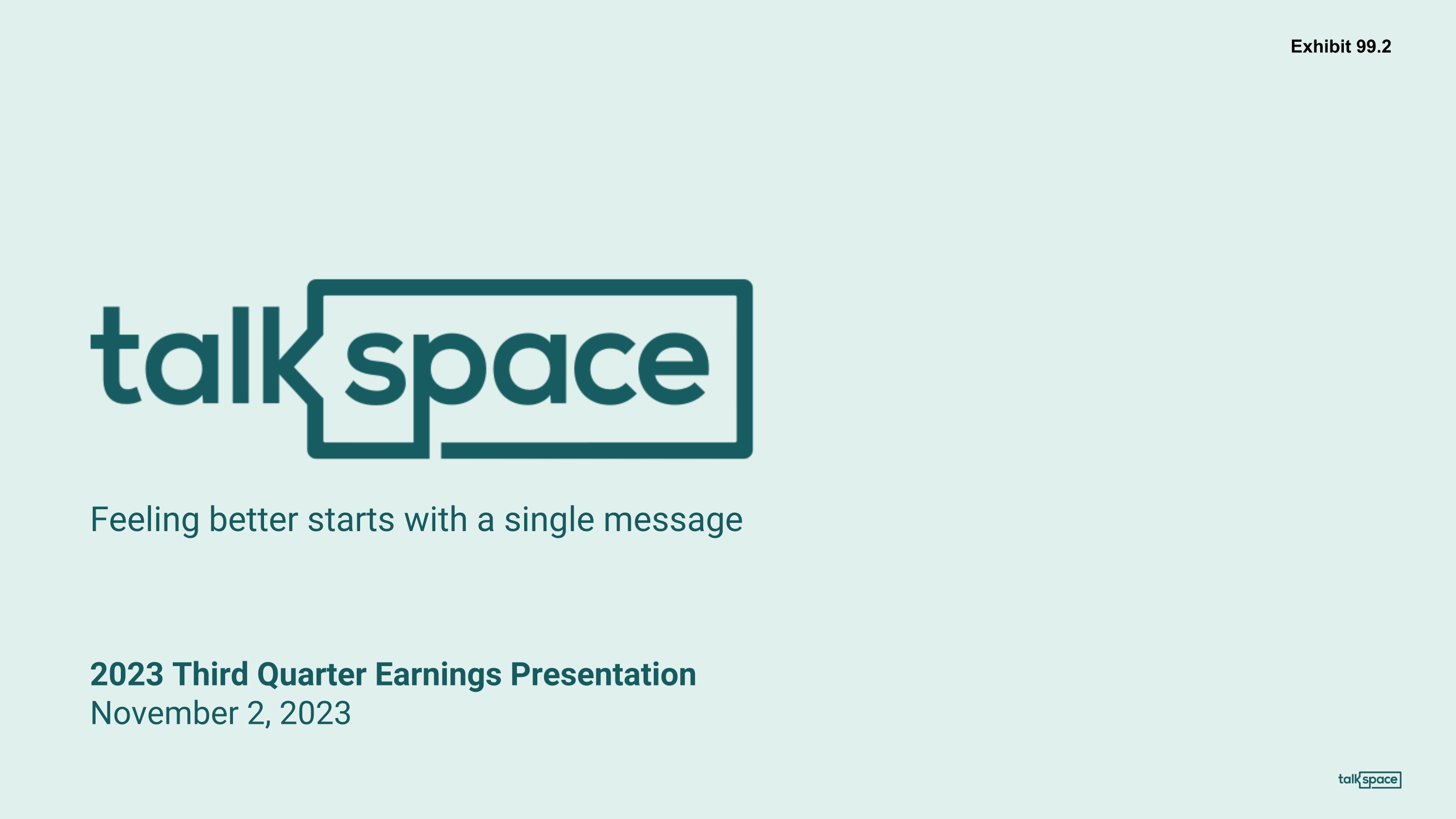 Exhibit 99.2

talkspace

Feeling better starts with a single message

2023 Third Quarter Earnings Presentation
November 2, 2023

talkspace